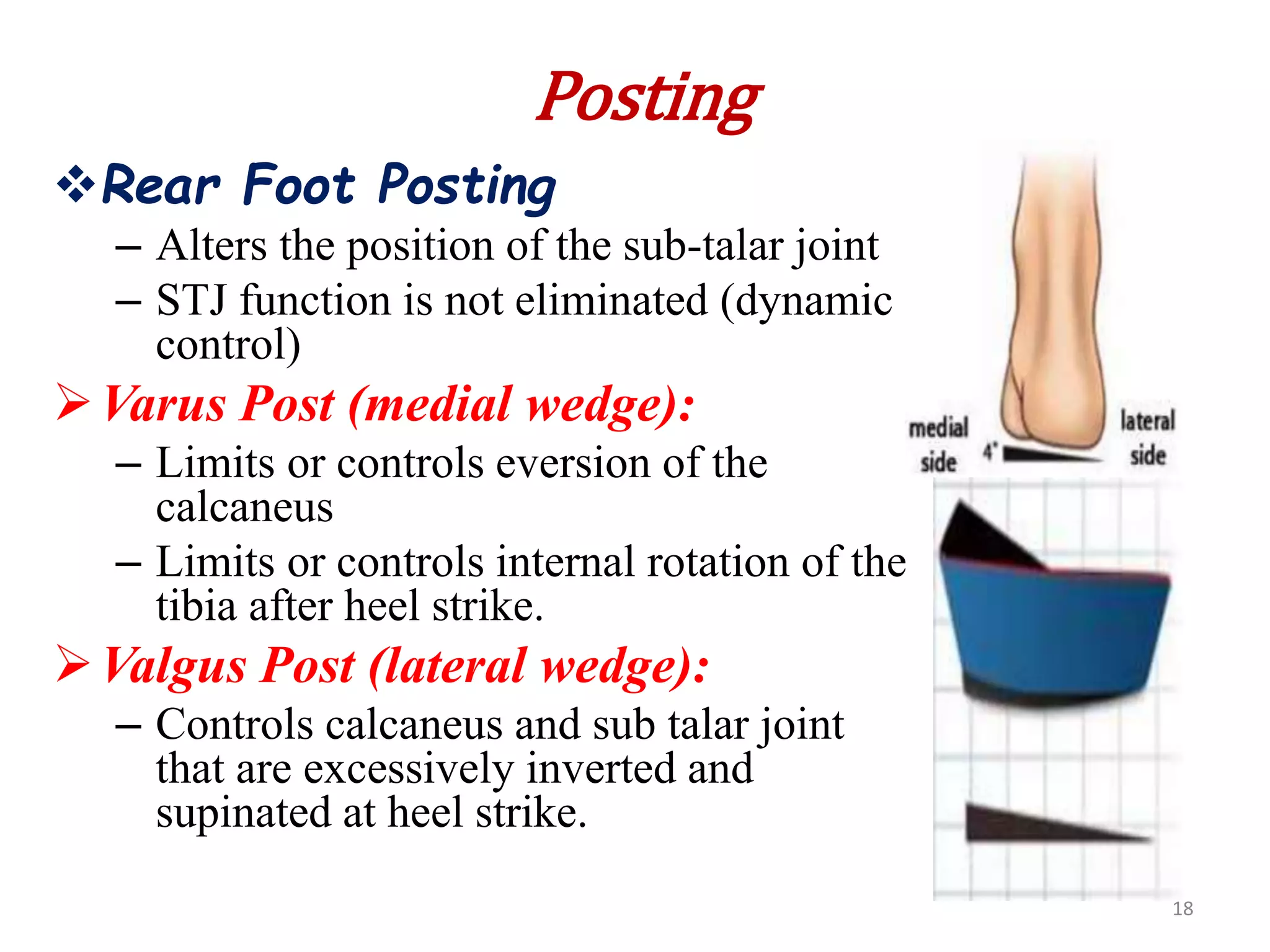 Posting

❖Rear Foot Posting

– Alters the position of the sub-talar joint

– STJ function is not eliminated (dynamic control)

➢ Varus Post (medial wedge):

– Limits or controls eversion of the calcaneus

– Limits or controls internal rotation of the tibia after heel strike.

➢ Valgus Post (lateral wedge):

– Controls calcaneus and sub talar joint that are excessively inverted and supinated at heel strike.

medial side

4°

lateral side

18